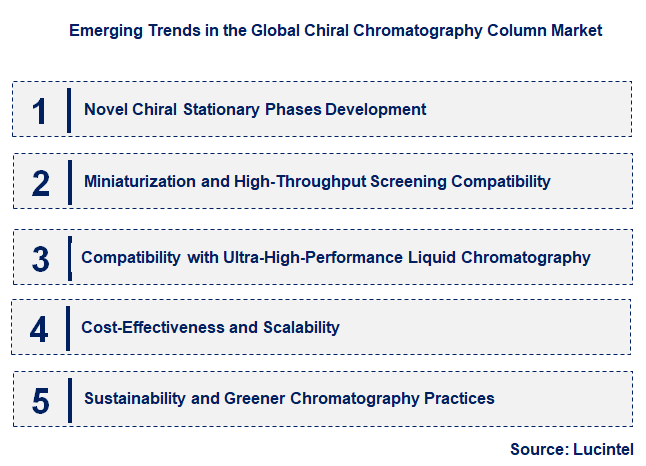 Emerging Trends in the Global Chiral Chromatography Column Market

1 Novel Chiral Stationary Phases Development

2 Miniaturization and High-Throughput Screening Compatibility

3 Compatibility with Ultra-High-Performance Liquid Chromatography

4 Cost-Effectiveness and Scalability

5 Sustainability and Greener Chromatography Practices

Source: Lucintel